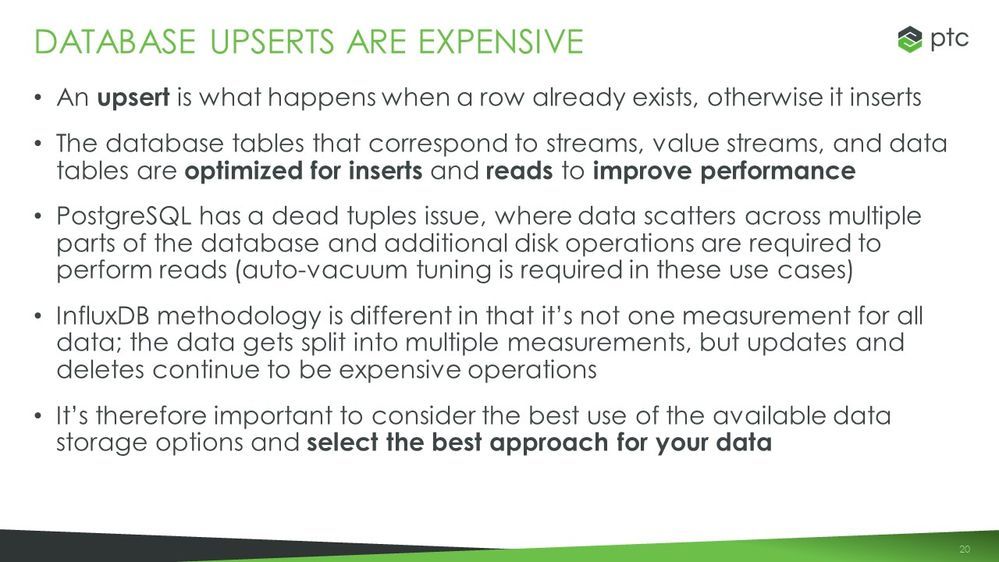 DATABASE UPSERTS ARE EXPENSIVE

ptc

• An upsert is what happens when a row already exists, otherwise it inserts

• The database tables that correspond to streams, value streams, and data tables are optimized for inserts and reads to improve performance

• PostgreSQL has a dead tuples issue, where data scatters across multiple parts of the database and additional disk operations are required to perform reads (auto-vacuum tuning is required in these use cases)

• InfluxDB methodology is different in that it's not one measurement for all data; the data gets split into multiple measurements, but updates and deletes continue to be expensive operations

• It's therefore important to consider the best use of the available data storage options and select the best approach for your data

20